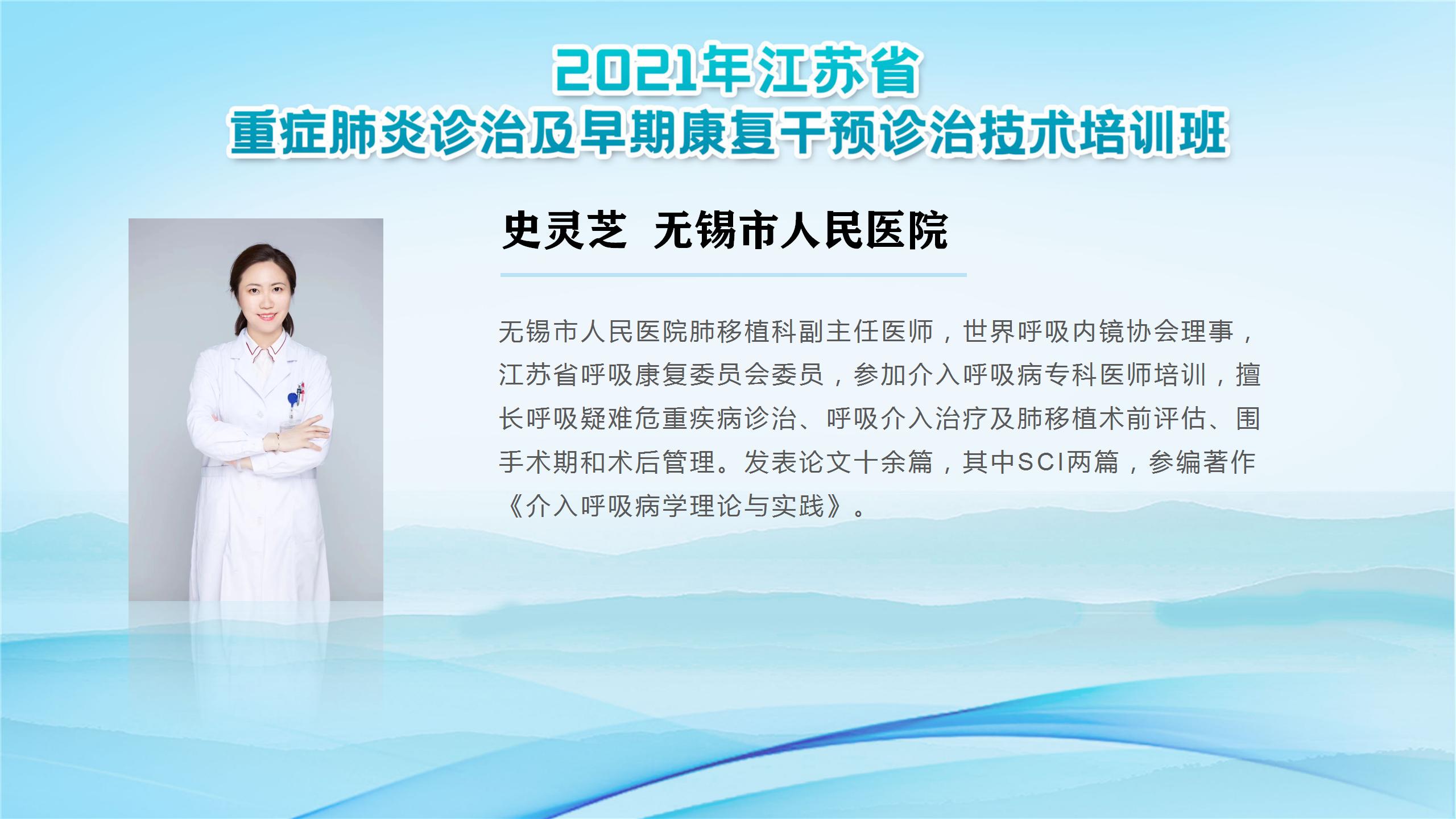 2021年江苏省
重症肺炎诊治及早期康复干预诊治技术培训班

史灵芝 无锡市人民医院

无锡市人民医院肺移植科副主任医师，世界呼吸内镜协会理事，江苏省呼吸康复委员会委员，参加介入呼吸病专科医师培训，擅长呼吸疑难危重疾病诊治、呼吸介入治疗及肺移植术前评估、围手术期和术后管理。发表论文十余篇，其中SCI两篇，参编著作《介入呼吸病学理论与实践》。